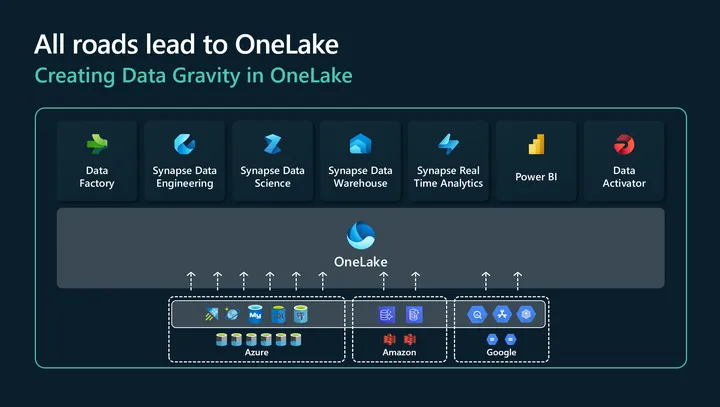 All roads lead to OneLake

Creating Data Gravity in OneLake

Data Factory

Synapse Data Engineering

Synapse Data Science

Synapse Data Warehouse

Synapse Real Time Analytics

Power BI

Data Activator

OneLake

Azure

Amazon

Google